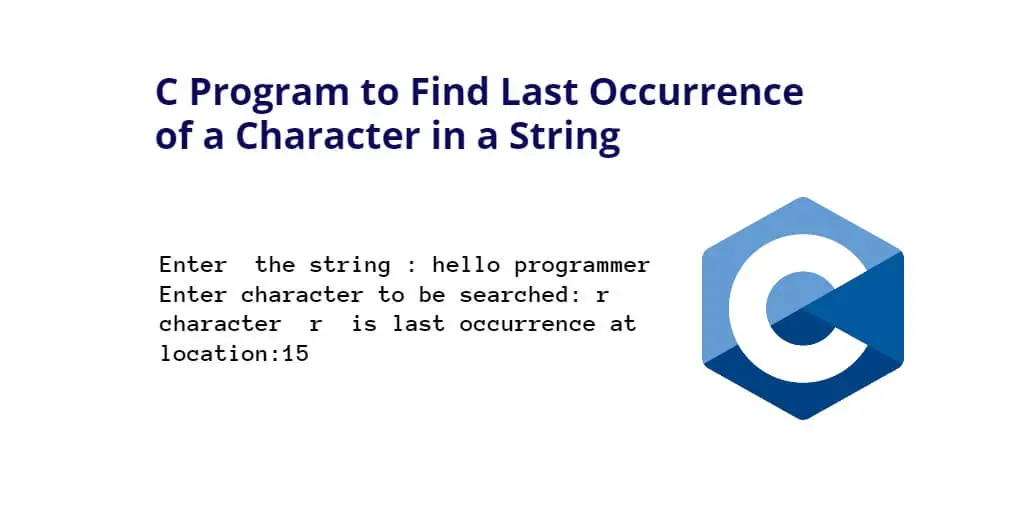 C Program to Find Last Occurrence of a Character in a String

Enter  the string : hello programmer
Enter character to be searched: r
character  r  is last occurrence at location:15

C